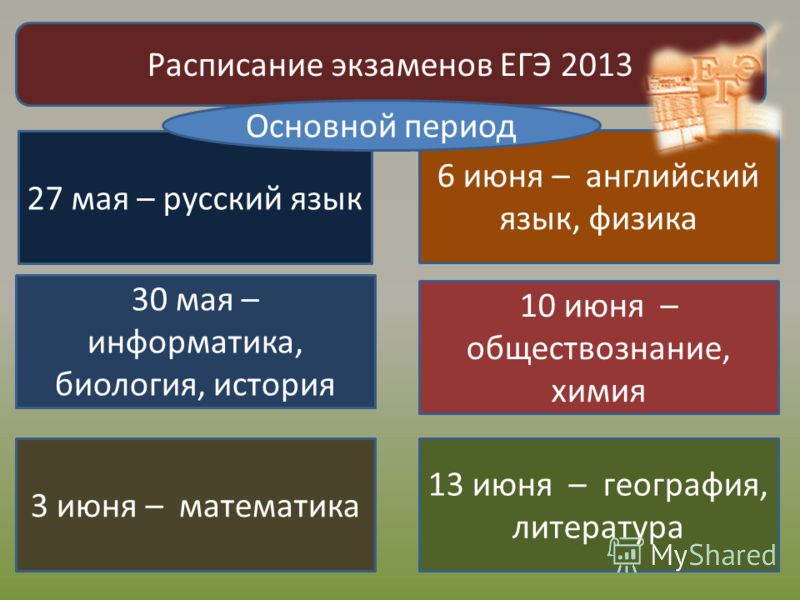 Расписание экзаменов ЕГЭ 2013

ЕГЭ

Основной период

27 мая – русский язык

30 мая – информатика, биология, история

3 июня – математика

6 июня – английский язык, физика

10 июня – обществознание, химия

13 июня – география, литература

MyShared